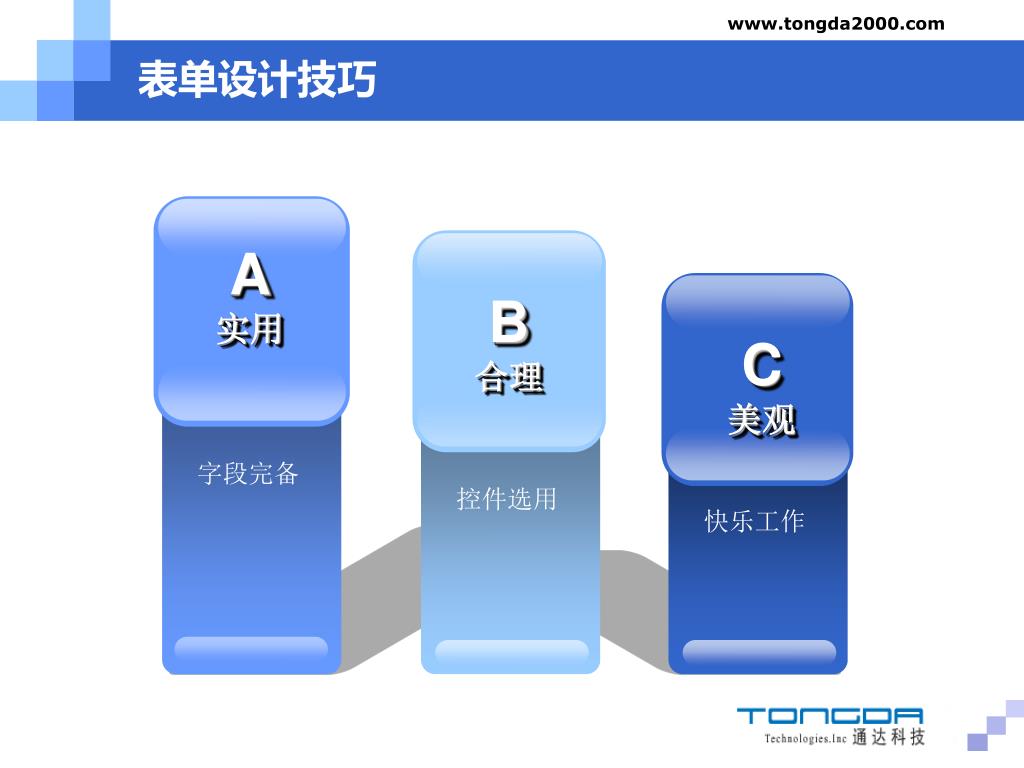 www.tongda2000.com

表单设计技巧

A
实用

字段完备

B
合理

控件选用

C
美观

快乐工作

TONGDA
Technologies.Inc 通达科技